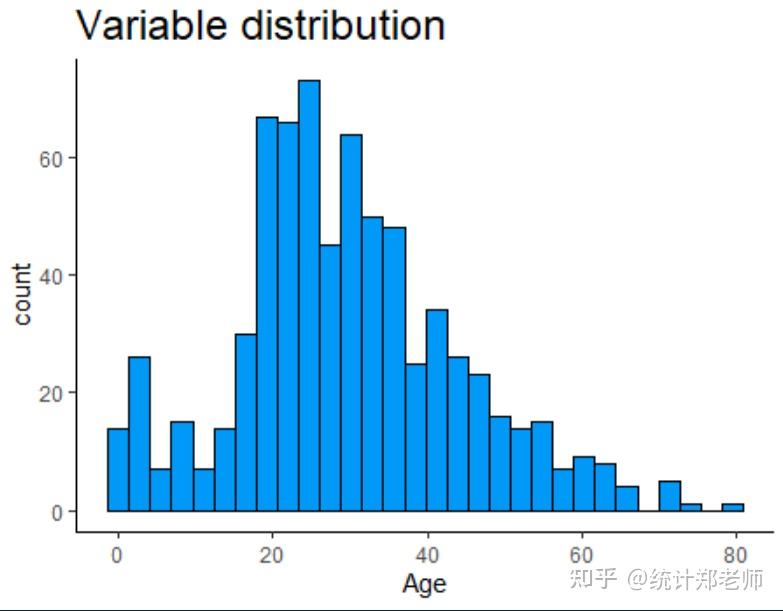 Variable distribution

count

60

40

20

0

0

20

40

60

80

Age

知乎 @统计郑老师